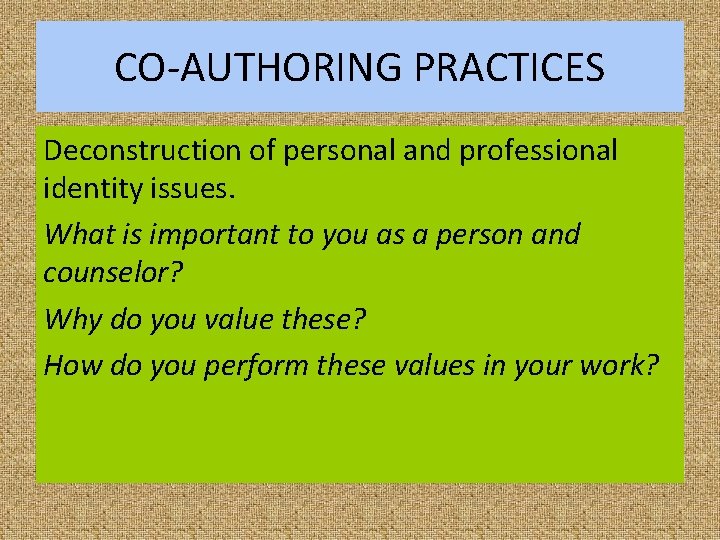 CO-AUTHORING PRACTICES

Deconstruction of personal and professional identity issues.

What is important to you as a person and counselor?

Why do you value these?

How do you perform these values in your work?